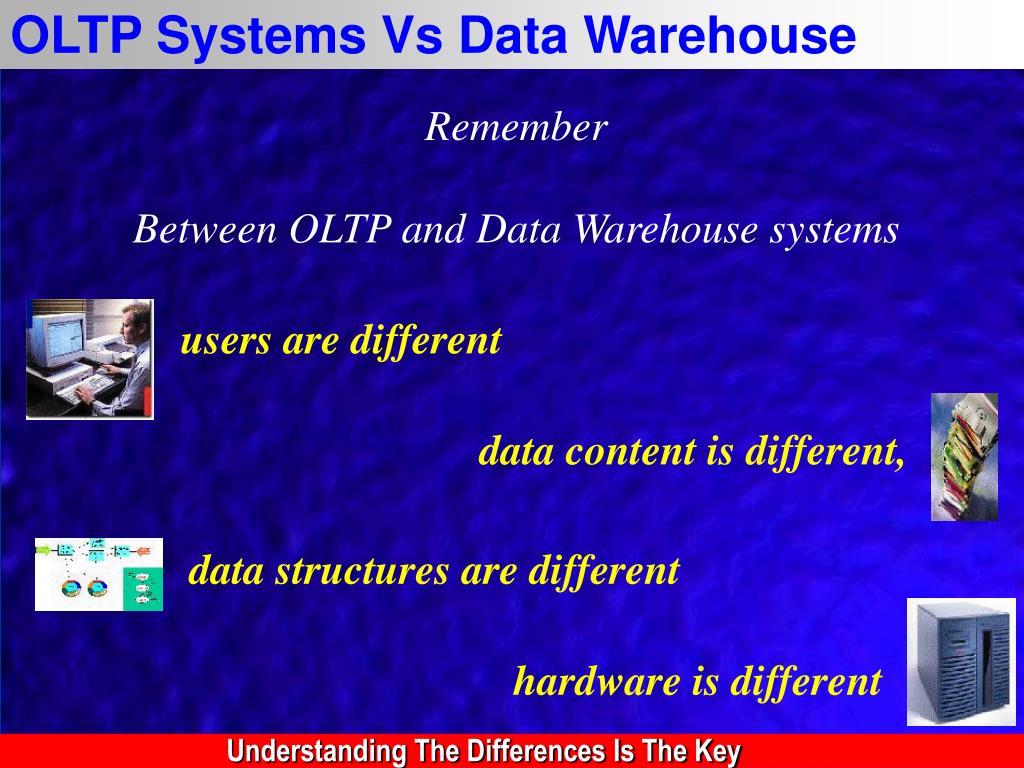 OLTP Systems Vs Data Warehouse

Remember

Between OLTP and Data Warehouse systems

users are different

data content is different,

data structures are different

hardware is different

Understanding The Differences Is The Key